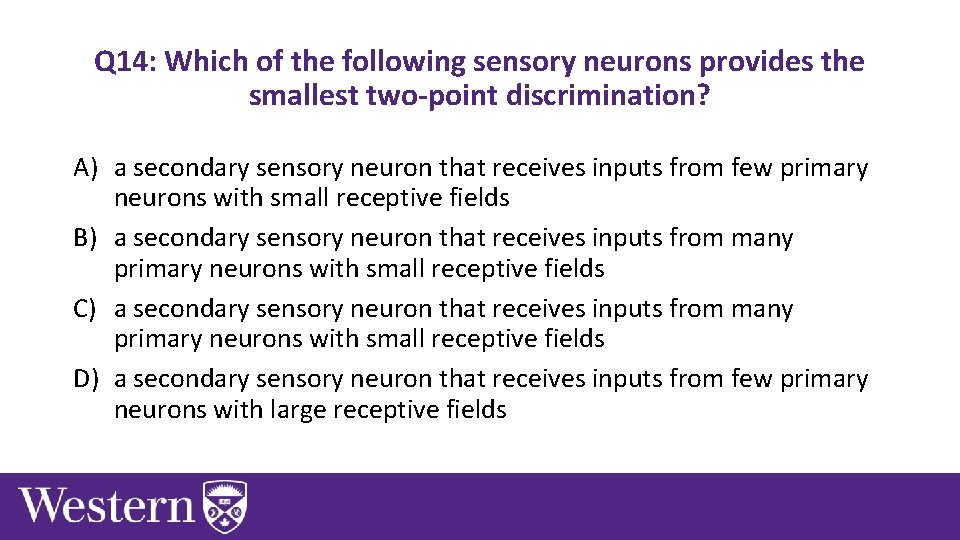 Q14: Which of the following sensory neurons provides the smallest two-point discrimination?

A) a secondary sensory neuron that receives inputs from few primary neurons with small receptive fields
B) a secondary sensory neuron that receives inputs from many primary neurons with small receptive fields
C) a secondary sensory neuron that receives inputs from many primary neurons with small receptive fields
D) a secondary sensory neuron that receives inputs from few primary neurons with large receptive fields

Western